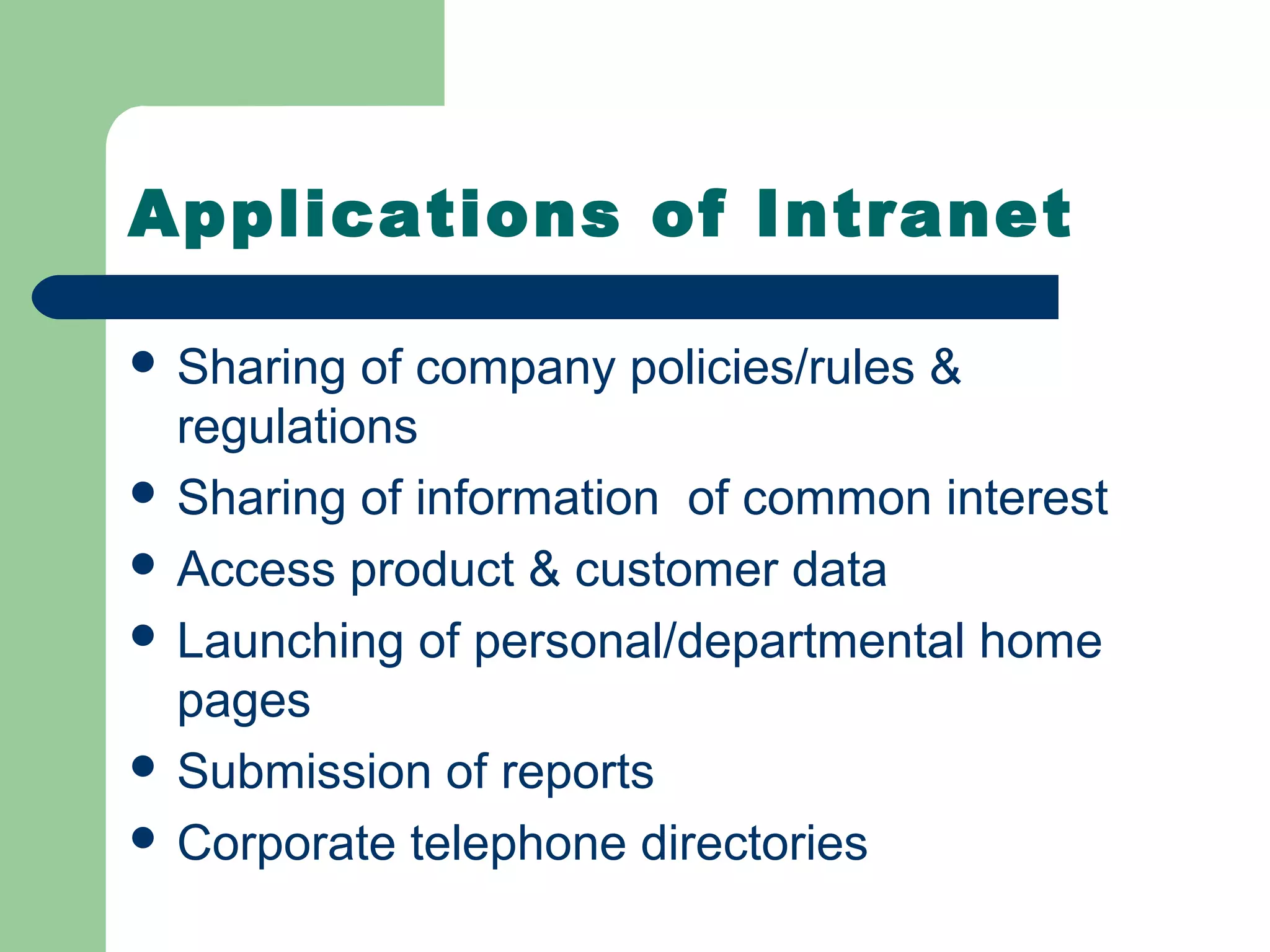 Applications of Intranet

- Sharing of company policies/rules & regulations
- Sharing of information of common interest
- Access product & customer data
- Launching of personal/departmental home pages
- Submission of reports
- Corporate telephone directories